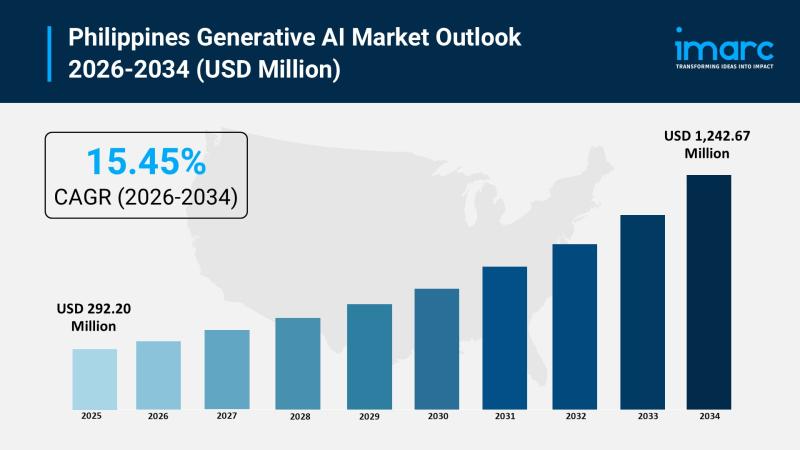 Philippines Generative AI Market Outlook 2026-2034 (USD Million)

imarc
TRANSFORMING IDEAS INTO IMPACT

15.45%
CAGR (2026-2034)

USD 292.20 Million

USD 1,242.67 Million

2025
2026
2027
2028
2029
2030
2031
2032
2033
2034